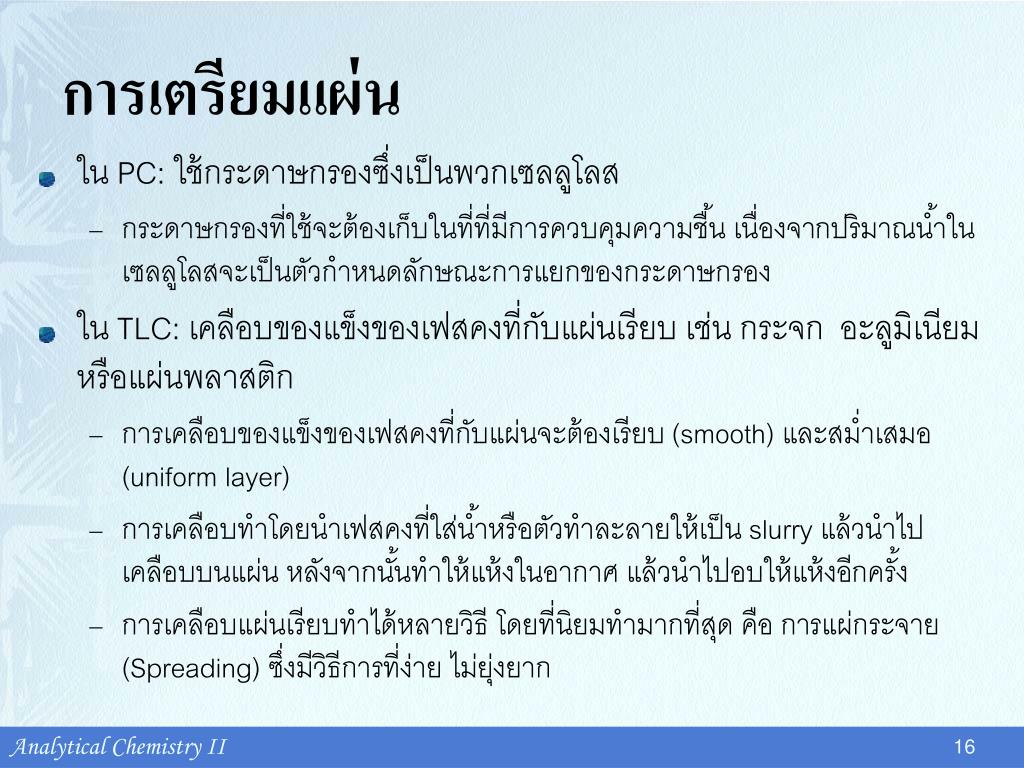 การเตรียมแผ่น

ใน PC: ใช้กระดาษกรองซึ่งเป็นพวกเซลลูโลส

– กระดาษกรองที่ใช้จะต้องเก็บในที่ที่มีการควบคุมความชื้น เนื่องจากปริมาณน้ำในเซลลูโลสจะเป็นตัวกำหนดลักษณะการแยกของกระดาษกรอง

ใน TLC: เคลือบของแข็งของเฟสคงที่กับแผ่นเรียบ เช่น กระจก อะลูมิเนียม หรือแผ่นพลาสติก

– การเคลือบของแข็งของเฟสคงที่กับแผ่นจะต้องเรียบ (smooth) และสม่ำเสมอ (uniform layer)

– การเคลือบทำโดยนำเฟสคงที่ใส่น้ำหรือตัวทำละลายให้เป็น slurry แล้วนำไปเคลือบบนแผ่น หลังจากนั้นทำให้แห้งในอากาศ แล้วนำไปอบให้แห้งอีกครั้ง

– การเคลือบแผ่นเรียบทำได้หลายวิธี โดยที่นิยมทำมากที่สุด คือ การแผ่กระจาย (Spreading) ซึ่งมีวิธีการที่ง่าย ไม่ยุ่งยาก

Analytical Chemistry II

16